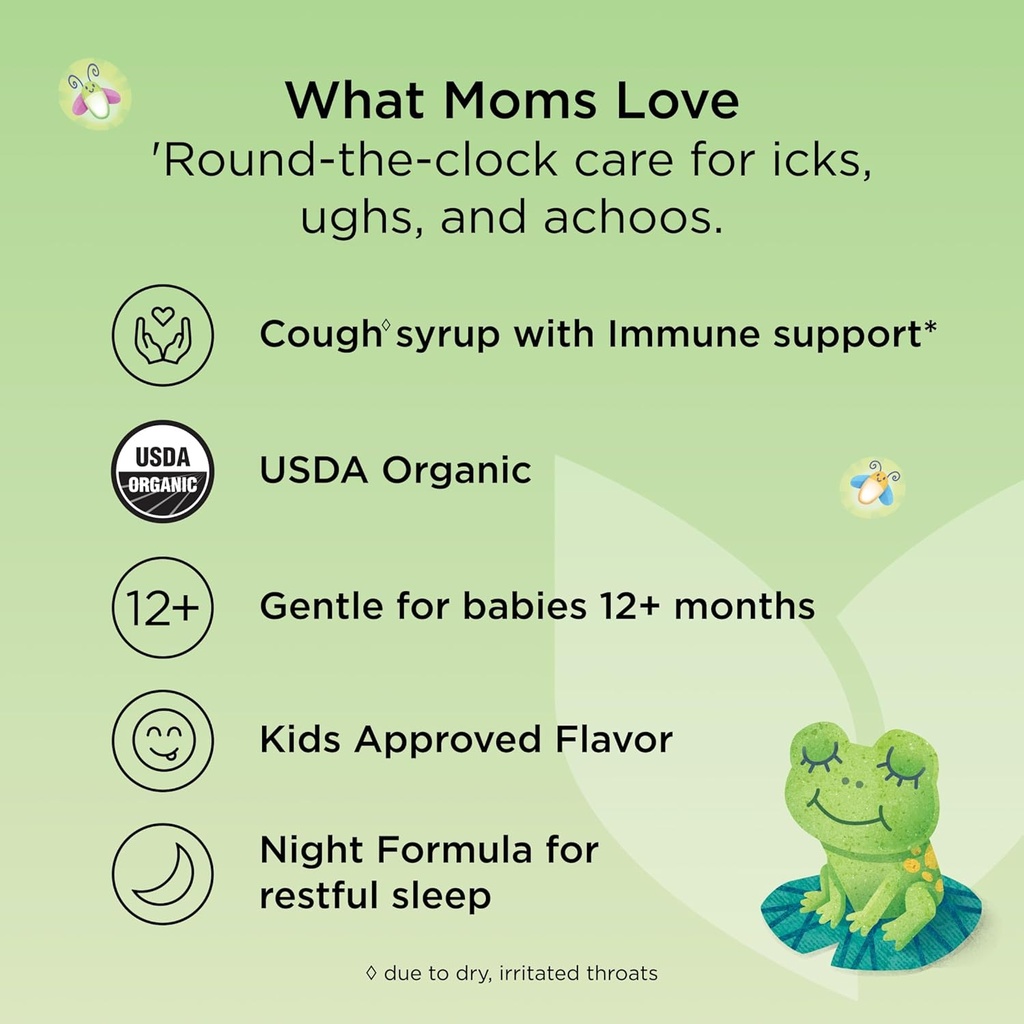 What Moms Love
'Round-the-clock care for icks, ughs, and achoos.

Cough◊ syrup with Immune support*

USDA ORGANIC

USDA Organic

12+

Gentle for babies 12+ months

Kids Approved Flavor

Night Formula for restful sleep

◊ due to dry, irritated throats